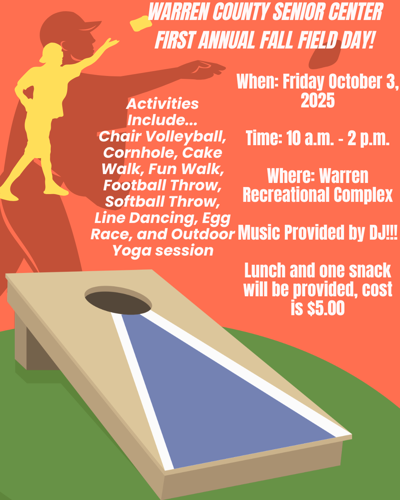 WARREN COUNTY SENIOR CENTER
FIRST ANNUAL FALL FIELD DAY!

Activities Include... Chair Volleyball, Cornhole, Cake Walk, Fun Walk, Football Throw, Softball Throw, Line Dancing, Egg Race, and Outdoor Yoga session

When: Friday October 3, 2025

Time: 10 a.m. - 2 p.m.

Where: Warren Recreational Complex

Music Provided by DJ!!!

Lunch and one snack will be provided, cost is $5.00